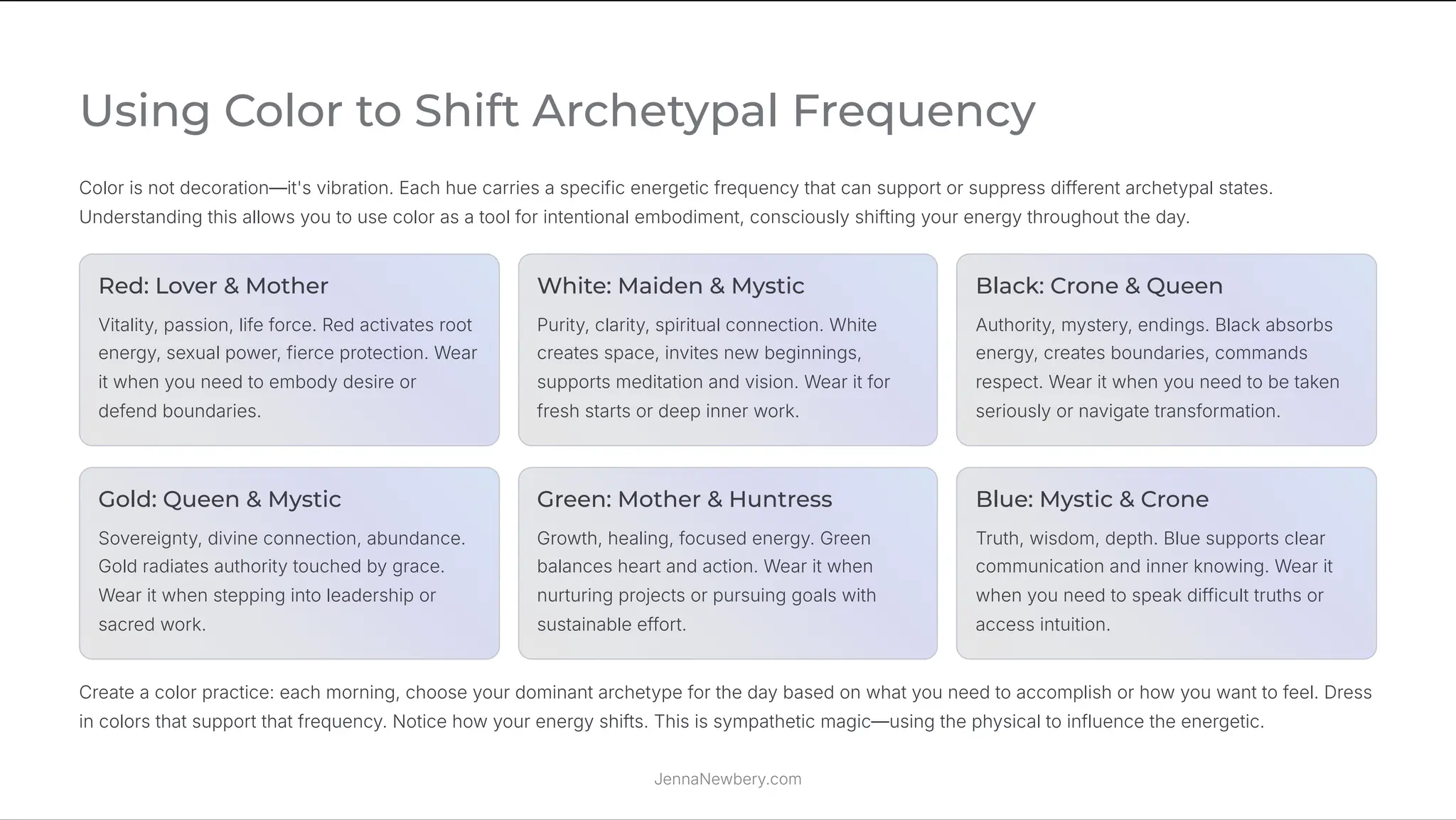 Using Color to Shift Archetypal Frequency

Color is not decoration—it's vibration. Each hue carries a specific energetic frequency that can support or suppress different archetypal states. Understanding this allows you to use color as a tool for intentional embodiment, consciously shifting your energy throughout the day.

Red: Lover & Mother

Vitality, passion, life force. Red activates root energy, sexual power, fierce protection. Wear it when you need to embody desire or defend boundaries.

White: Maiden & Mystic

Purity, clarity, spiritual connection. White creates space, invites new beginnings, supports meditation and vision. Wear it for fresh starts or deep inner work.

Black: Crone & Queen

Authority, mystery, endings. Black absorbs energy, creates boundaries, commands respect. Wear it when you need to be taken seriously or navigate transformation.

Gold: Queen & Mystic

Sovereignty, divine connection, abundance. Gold radiates authority touched by grace. Wear it when stepping into leadership or sacred work.

Green: Mother & Huntress

Growth, healing, focused energy. Green balances heart and action. Wear it when nurturing projects or pursuing goals with sustainable effort.

Blue: Mystic & Crone

Truth, wisdom, depth. Blue supports clear communication and inner knowing. Wear it when you need to speak difficult truths or access intuition.

Create a color practice: each morning, choose your dominant archetype for the day based on what you need to accomplish or how you want to feel. Dress in colors that support that frequency. Notice how your energy shifts. This is sympathetic magic—using the physical to influence the energetic.

JennaNewbery.com